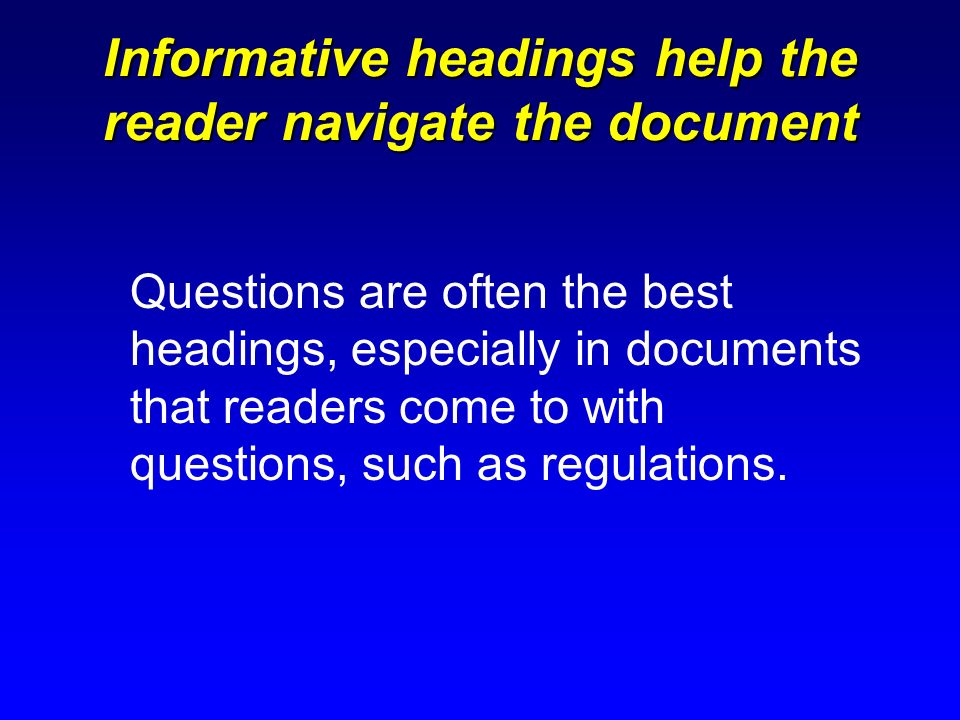 Informative headings help the reader navigate the document

Questions are often the best headings, especially in documents that readers come to with questions, such as regulations.